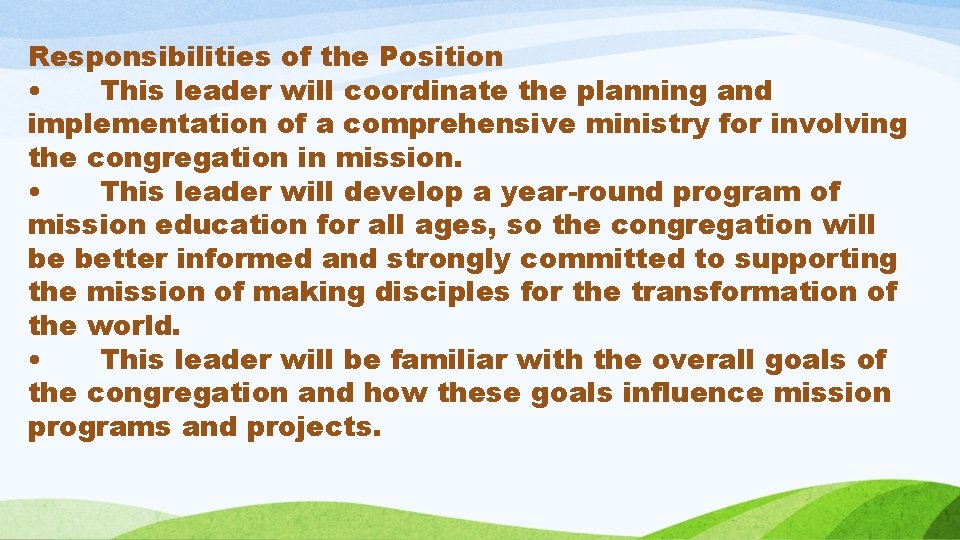 Responsibilities of the Position
• This leader will coordinate the planning and implementation of a comprehensive ministry for involving the congregation in mission.
• This leader will develop a year-round program of mission education for all ages, so the congregation will be better informed and strongly committed to supporting the mission of making disciples for the transformation of the world.
• This leader will be familiar with the overall goals of the congregation and how these goals influence mission programs and projects.